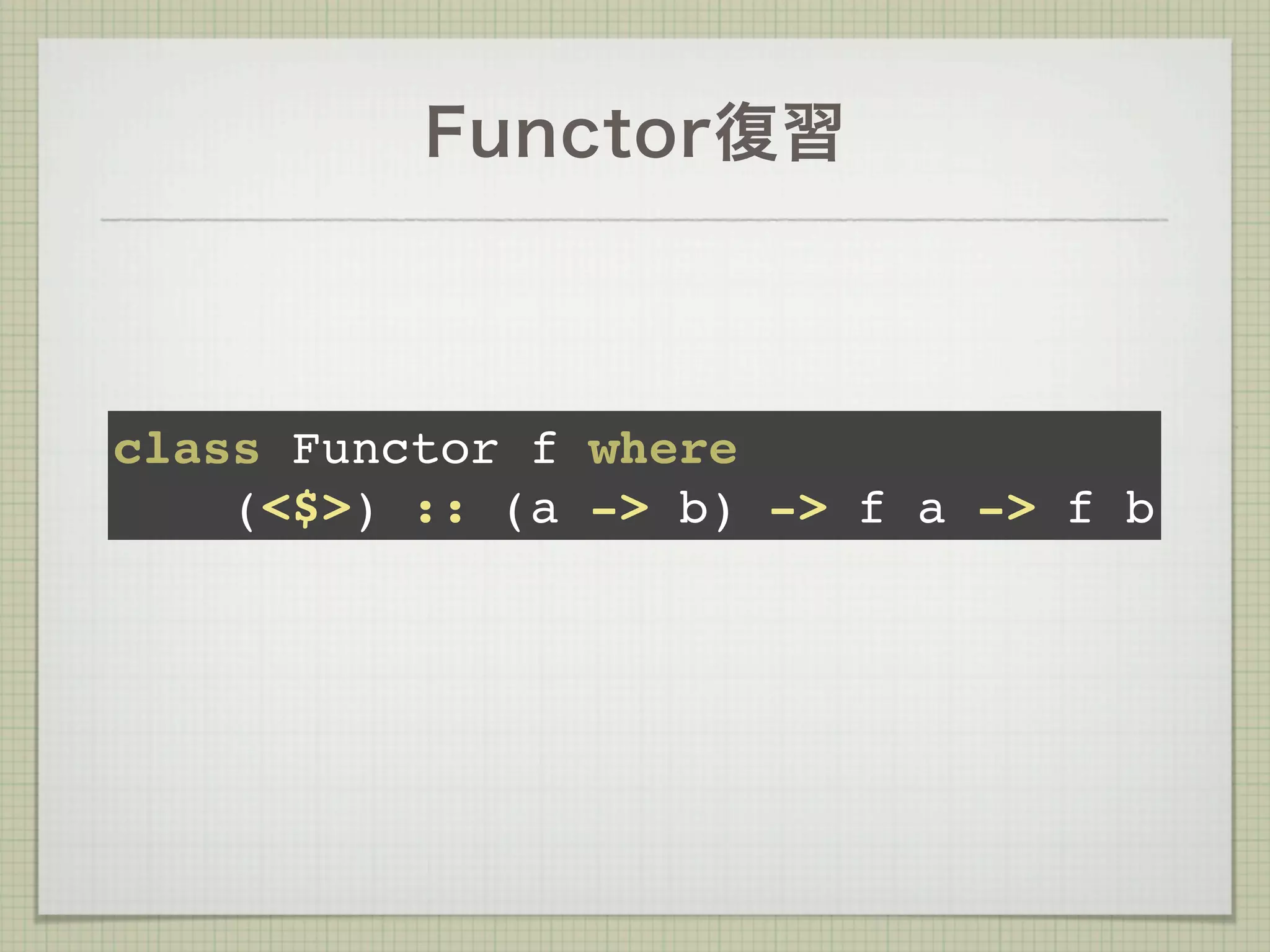 Functor復習

class Functor f where
    (<$>) :: (a -> b) -> f a -> f b